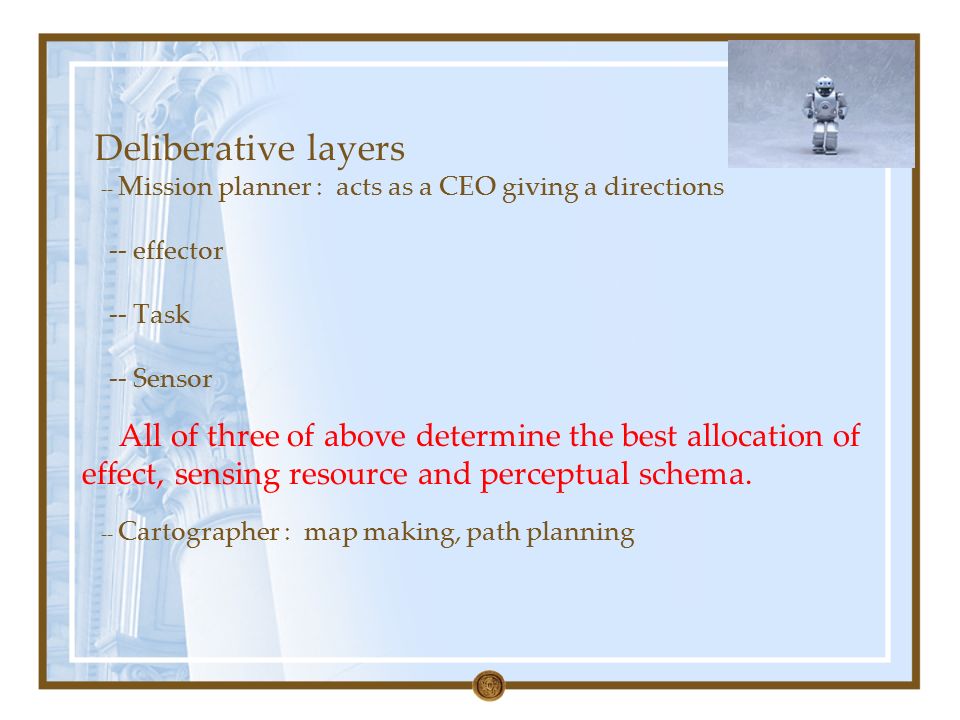 Deliberative layers

-- Mission planner : acts as a CEO giving a directions

-- effector

-- Task

-- Sensor

All of three of above determine the best allocation of effect, sensing resource and perceptual schema.

-- Cartographer : map making, path planning